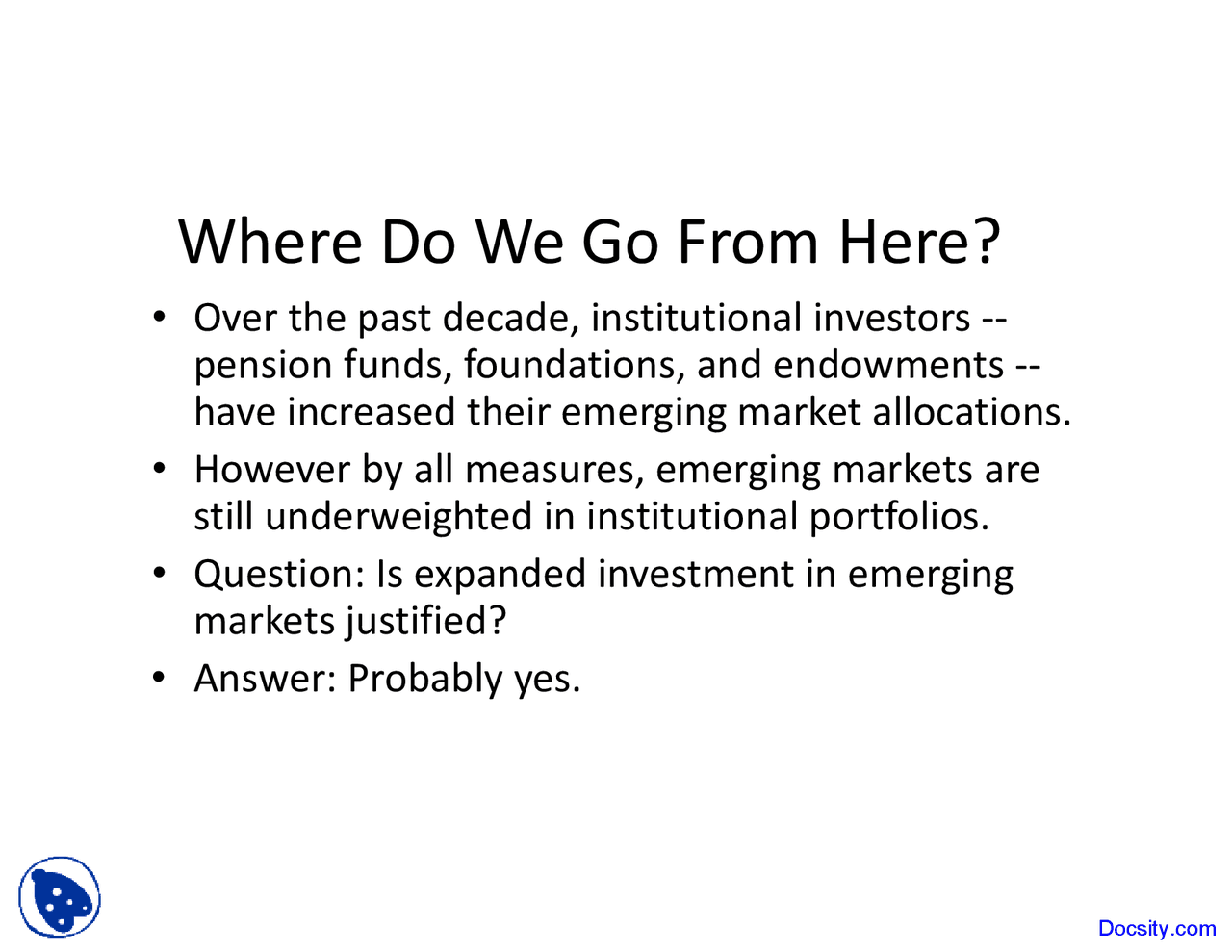 Where Do We Go From Here?

• Over the past decade, institutional investors -- pension funds, foundations, and endowments -- have increased their emerging market allocations.

• However by all measures, emerging markets are still underweighted in institutional portfolios.

• Question: Is expanded investment in emerging markets justified?

• Answer: Probably yes.

Docsity.com